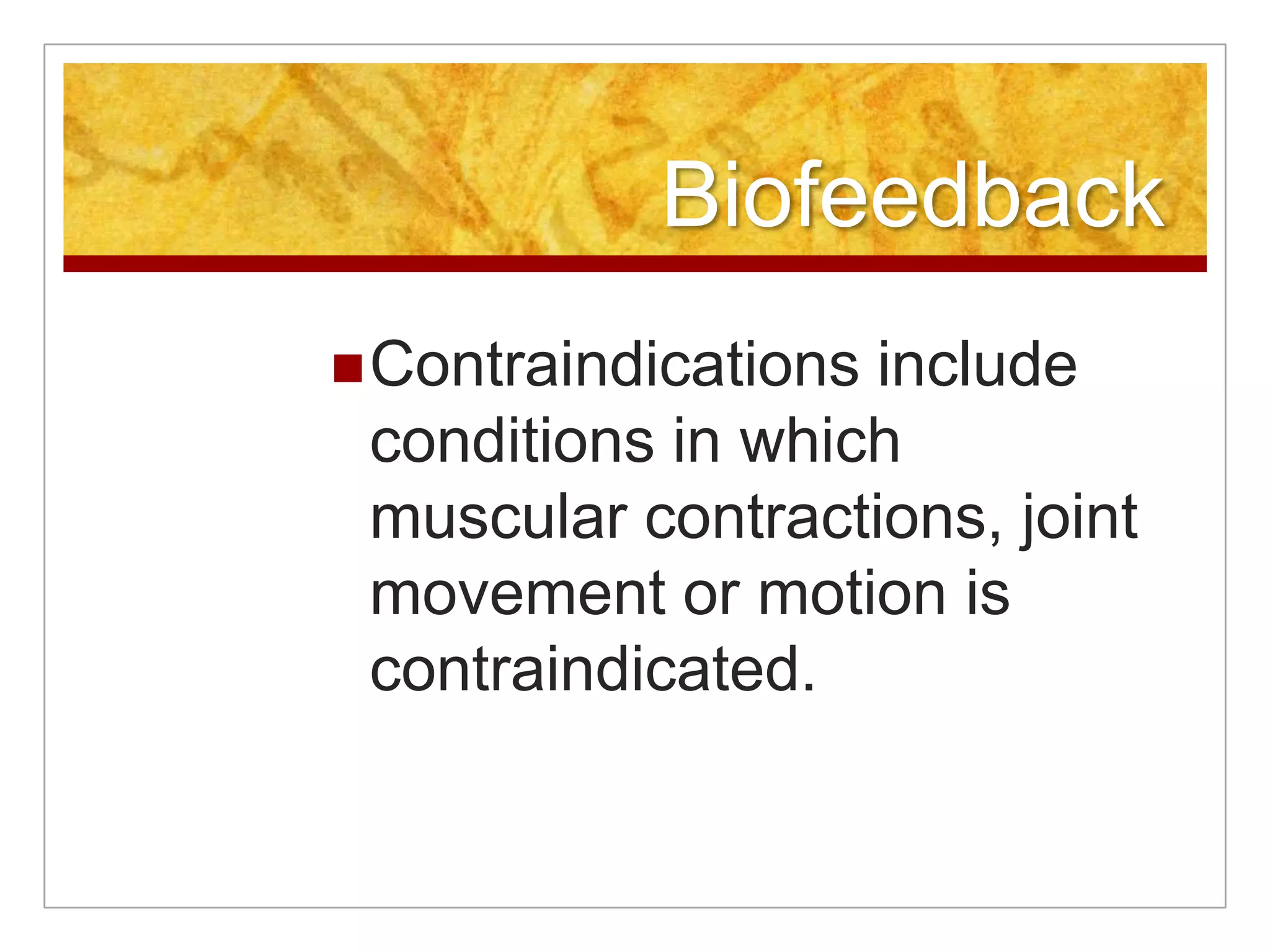 Biofeedback

Contraindications include conditions in which muscular contractions, joint movement or motion is contraindicated.